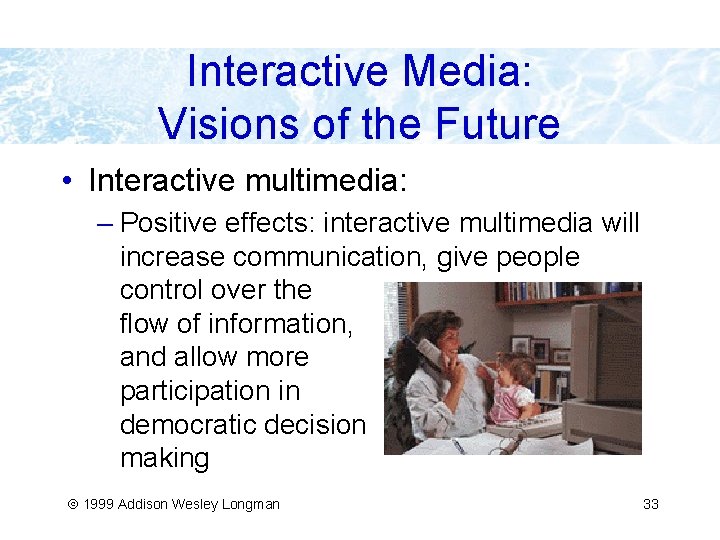 Interactive Media: Visions of the Future

• Interactive multimedia:

– Positive effects: interactive multimedia will increase communication, give people control over the flow of information, and allow more participation in democratic decision making

© 1999 Addison Wesley Longman

33